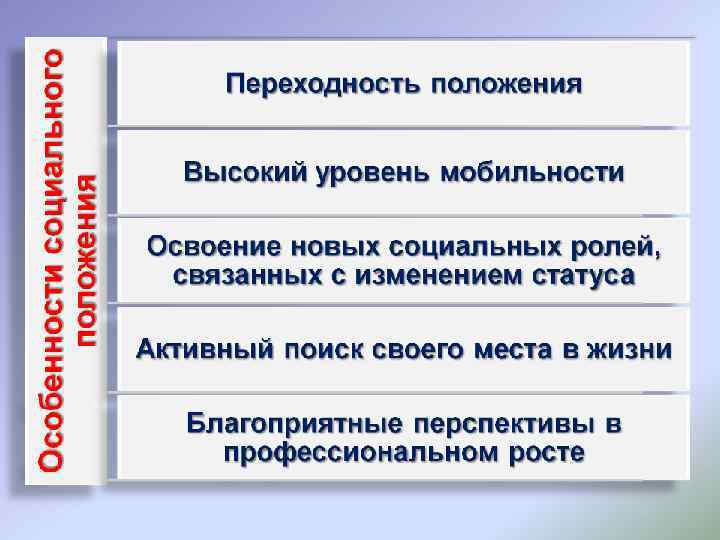 Особенности социального положения

Переходность положения

Высокий уровень мобильности

Освоение новых социальных ролей, связанных с изменением статуса

Активный поиск своего места в жизни

Благоприятные перспективы в профессиональном росте